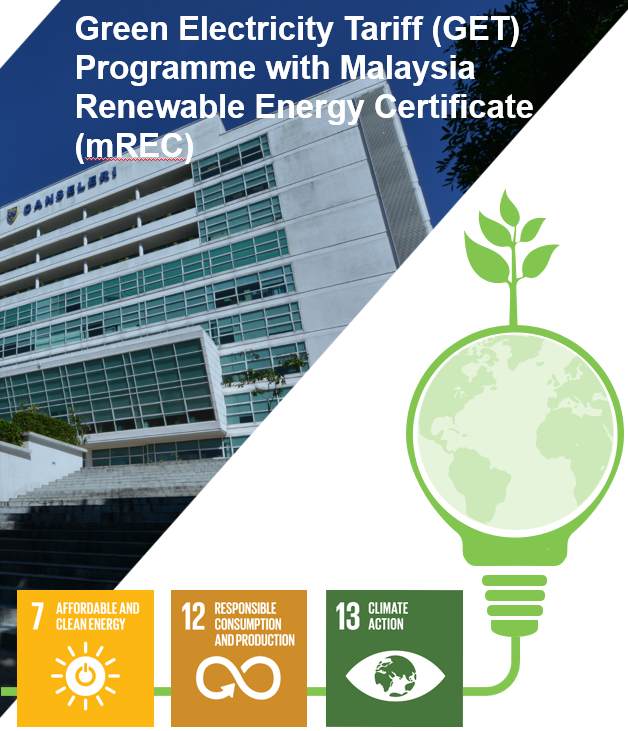 Green Electricity Tariff (GET) Programme with Malaysia Renewable Energy Certificate (mREC)

CANSELERI

7 AFFORDABLE AND CLEAN ENERGY

12 RESPONSIBLE CONSUMPTION AND PRODUCTION

13 CLIMATE ACTION